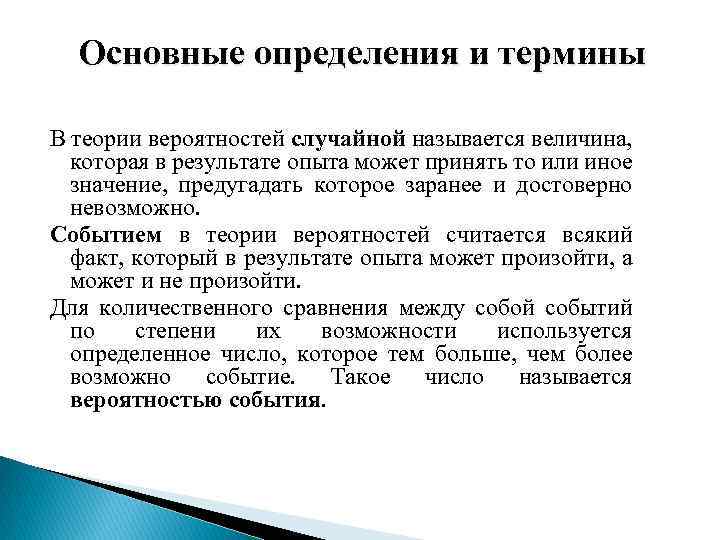 Основные определения и термины

В теории вероятностей случайной называется величина, которая в результате опыта может принять то или иное значение, предугадать которое заранее и достоверно невозможно.

Событием в теории вероятностей считается всякий факт, который в результате опыта может произойти, а может и не произойти.

Для количественного сравнения между собой событий по степени их возможности используется определенное число, которое тем больше, чем более возможно событие. Такое число называется вероятностью события.